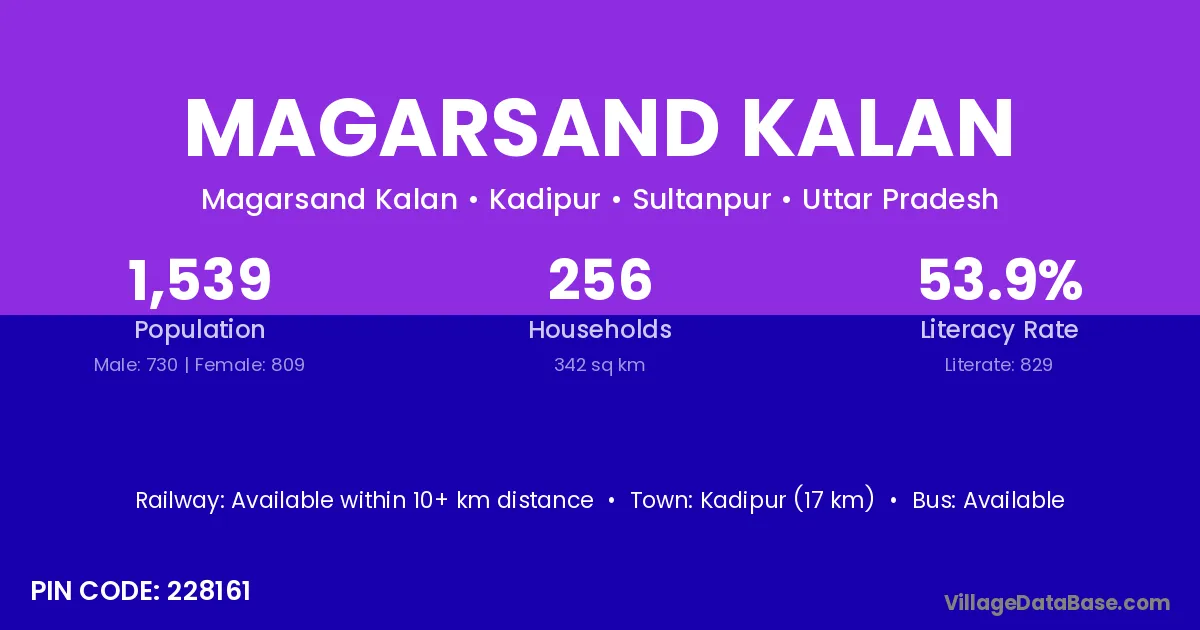 MAGARSAND KALAN

Magarsand Kalan • Kadipur • Sultanpur • Uttar Pradesh

1,539
Population
Male: 730 | Female: 809

256
Households
342 sq km

53.9%
Literacy Rate
Literate: 829

Railway: Available within 10+ km distance • Town: Kadipur (17 km) • Bus: Available

PIN CODE: 228161

VillageDataBase.com